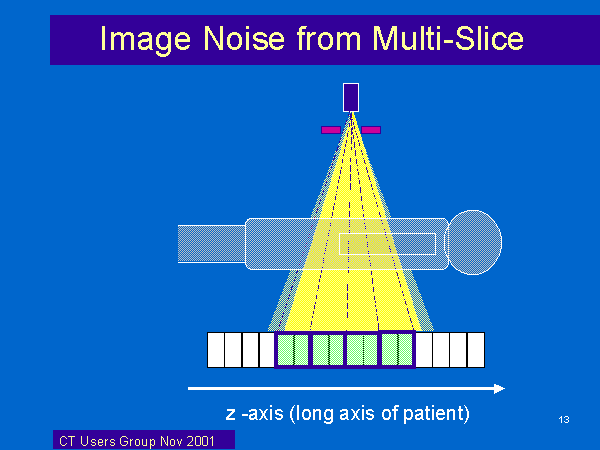 Image Noise from Multi-Slice

z -axis (long axis of patient)

13

CT Users Group Nov 2001